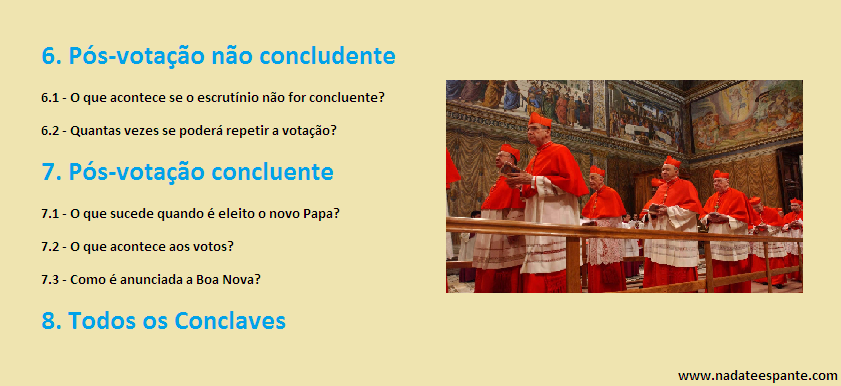 6. Pós-votação não concludente

6.1 - O que acontece se o escrutínio não for concluente?

6.2 - Quantas vezes se poderá repetir a votação?

7. Pós-votação concluente

7.1 - O que sucede quando é eleito o novo Papa?

7.2 - O que acontece aos votos?

7.3 - Como é anunciada a Boa Nova?

8. Todos os Conclaves

www.nadateespante.com